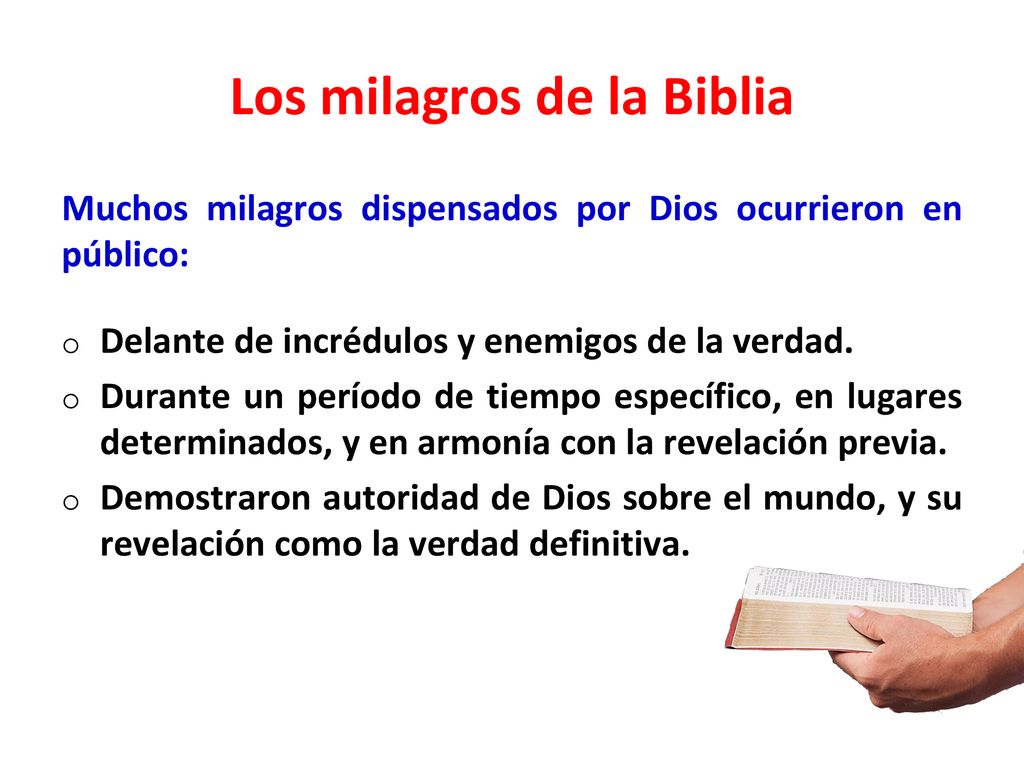 Los milagros de la Biblia

Muchos milagros dispensados por Dios ocurrieron en público:

o Delante de incrédulos y enemigos de la verdad.
o Durante un período de tiempo específico, en lugares determinados, y en armonía con la revelación previa.
o Demostraron autoridad de Dios sobre el mundo, y su revelación como la verdad definitiva.